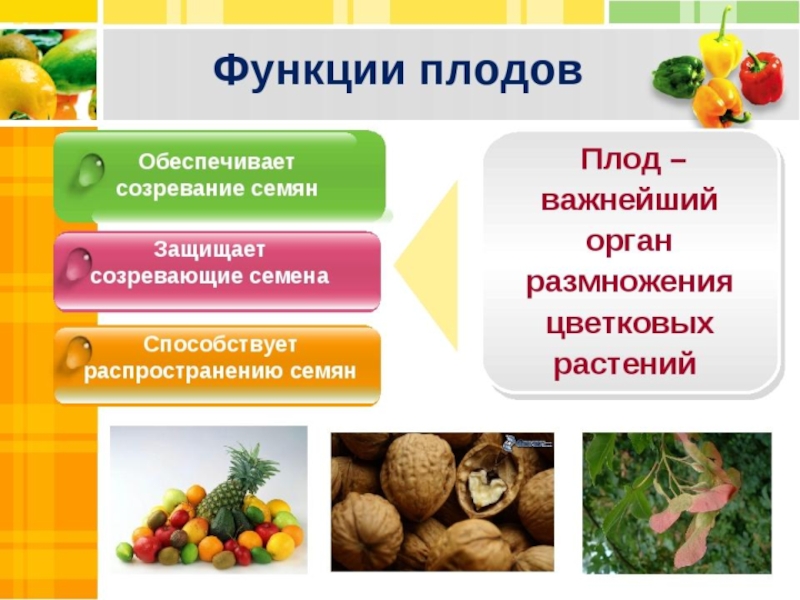 Функции плодов

Обеспечивает созревание семян

Защищает созревающие семена

Способствует распространению семян

Плод – важнейший орган размножения цветковых растений